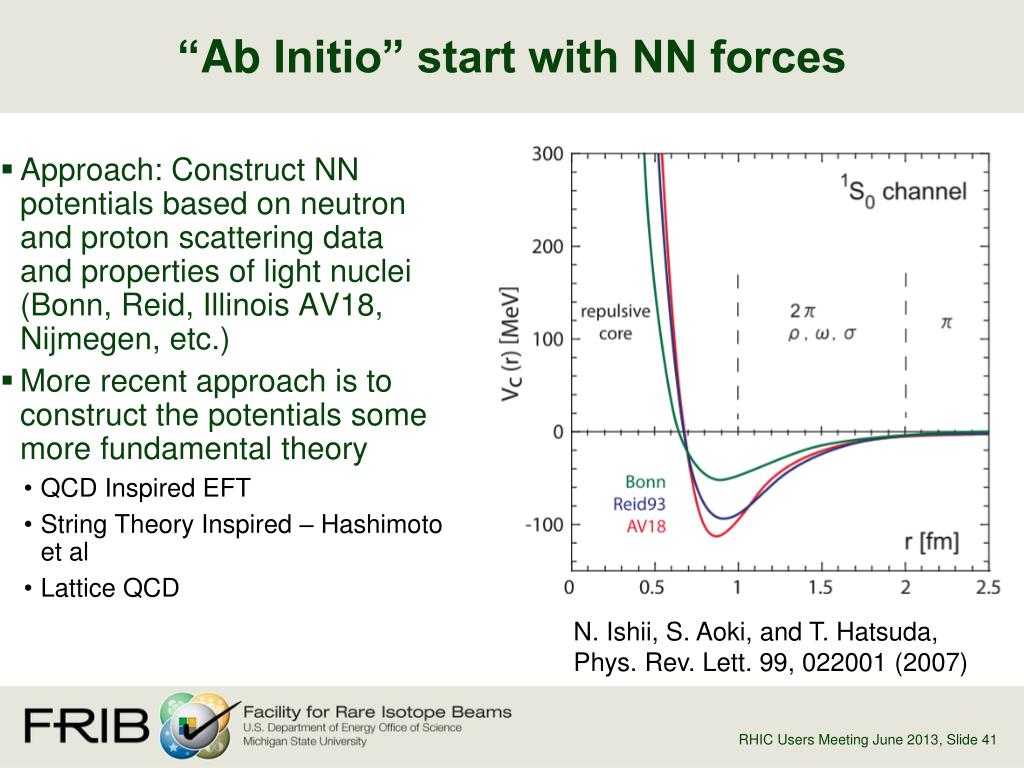 “Ab Initio” start with NN forces

▪ Approach: Construct NN potentials based on neutron and proton scattering data and properties of light nuclei (Bonn, Reid, Illinois AV18, Nijmegen, etc.)
▪ More recent approach is to construct the potentials some more fundamental theory
• QCD Inspired EFT
• String Theory Inspired – Hashimoto et al
• Lattice QCD

300
200
100
0
-100
$V_C$ (r) [MeV]
$^1S_0$ channel
repulsive core
$2\pi$
$\rho$, $\omega$, $\sigma$
$\pi$
Bonn
Reid93
AV18
r [fm]
0 0.5 1 1.5 2 2.5

N. Ishii, S. Aoki, and T. Hatsuda, Phys. Rev. Lett. 99, 022001 (2007)

FRIB Facility for Rare Isotope Beams
U.S. Department of Energy Office of Science
Michigan State University

RHIC Users Meeting June 2013, Slide 41